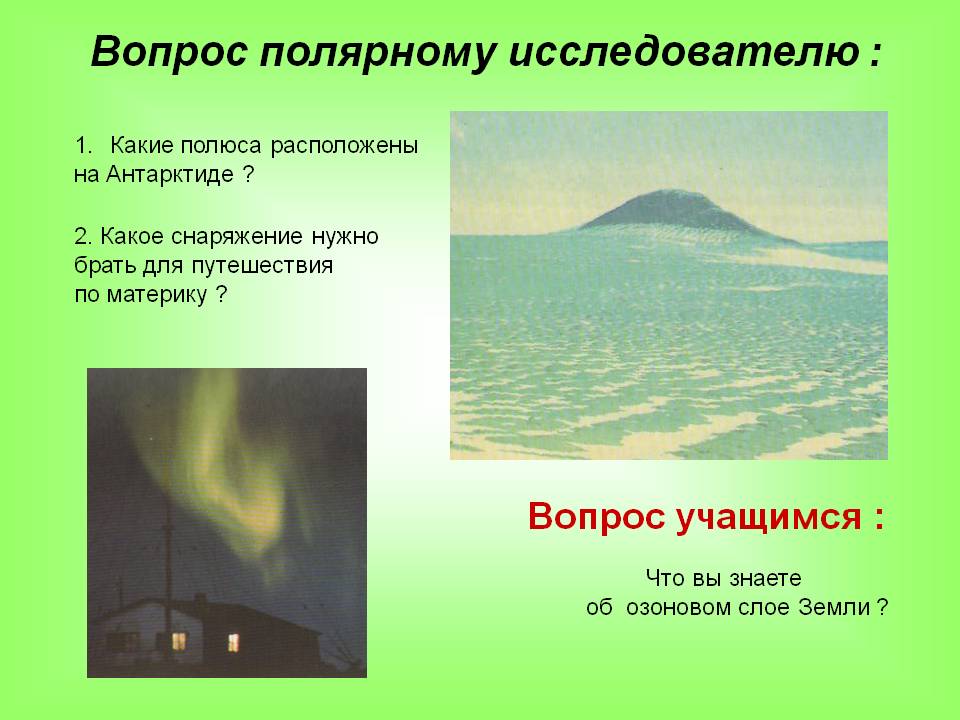 Вопрос полярному исследователю :

1. Какие полюса расположены на Антарктиде ?

2. Какое снаряжение нужно брать для путешествия по материку ?

Вопрос учащимся :

Что вы знаете об озоновом слое Земли ?